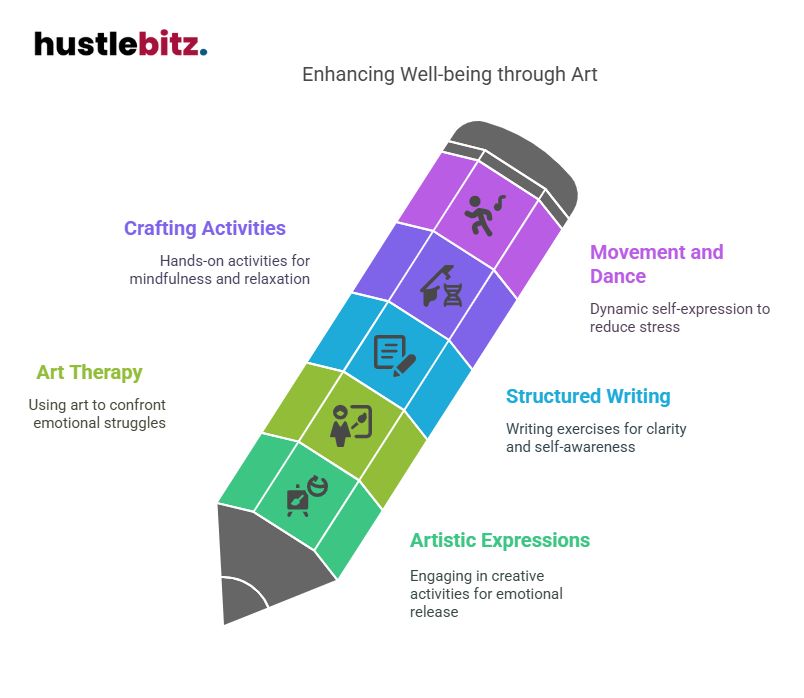 hustlebitz.

Enhancing Well-being through Art

Crafting Activities

Hands-on activities for mindfulness and relaxation

Movement and Dance

Dynamic self-expression to reduce stress

Art Therapy

Using art to confront emotional struggles

Structured Writing

Writing exercises for clarity and self-awareness

Artistic Expressions

Engaging in creative activities for emotional release